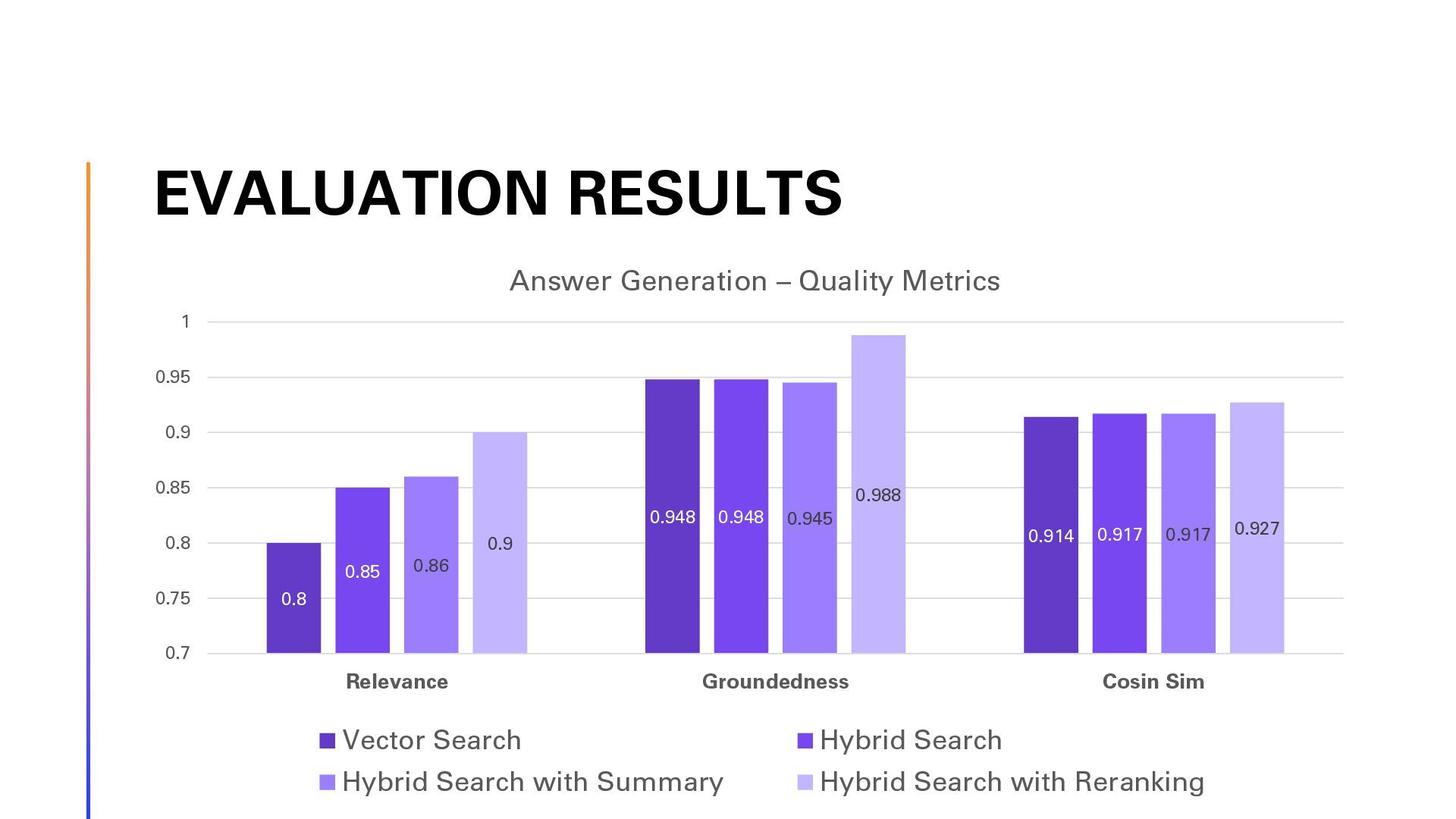 EVALUATION RESULTS

Answer Generation – Quality Metrics

1
0.95
0.9
0.85
0.8
0.75
0.7

0.8
0.85
0.86
0.9

0.948
0.948
0.945
0.988

0.914
0.917
0.917
0.927

Relevance
Groundedness
Cosin Sim

Vector Search
Hybrid Search
Hybrid Search with Summary
Hybrid Search with Reranking